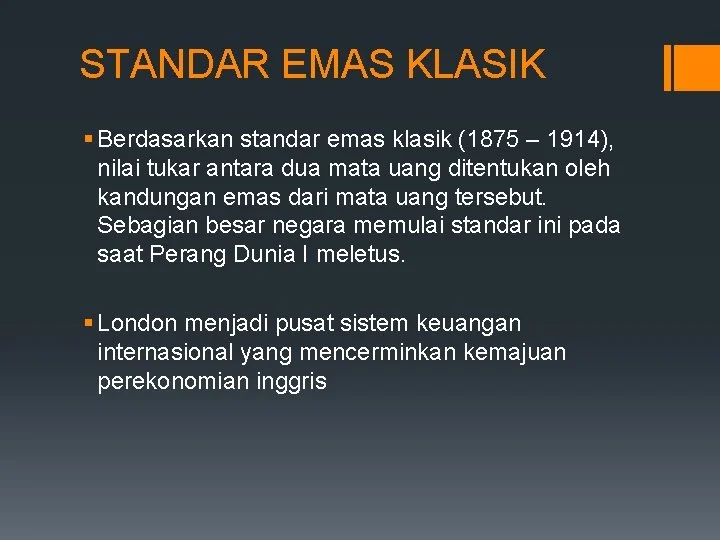 STANDAR EMAS KLASIK

▪ Berdasarkan standar emas klasik (1875 – 1914), nilai tukar antara dua mata uang ditentukan oleh kandungan emas dari mata uang tersebut. Sebagian besar negara memulai standar ini pada saat Perang Dunia I meletus.

▪ London menjadi pusat sistem keuangan internasional yang mencerminkan kemajuan perekonomian inggris